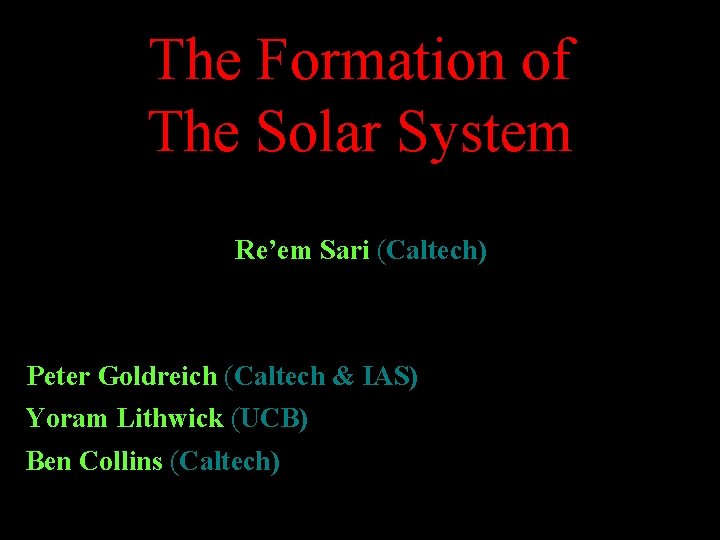 The Formation of
The Solar System

Re’em Sari (Caltech)

Peter Goldreich (Caltech & IAS)
Yoram Lithwick (UCB)
Ben Collins (Caltech)